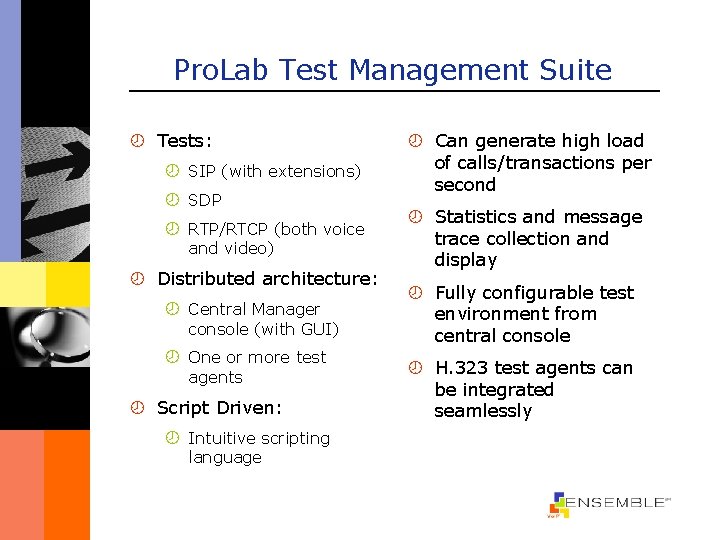 ProLab Test Management Suite

Tests:

SIP (with extensions)

SDP

RTP/RTCP (both voice and video)

Distributed architecture:

Central Manager console (with GUI)

One or more test agents

Script Driven:

Intuitive scripting language

Can generate high load of calls/transactions per second

Statistics and message trace collection and display

Fully configurable test environment from central console

H.323 test agents can be integrated seamlessly

ENSEMBLE